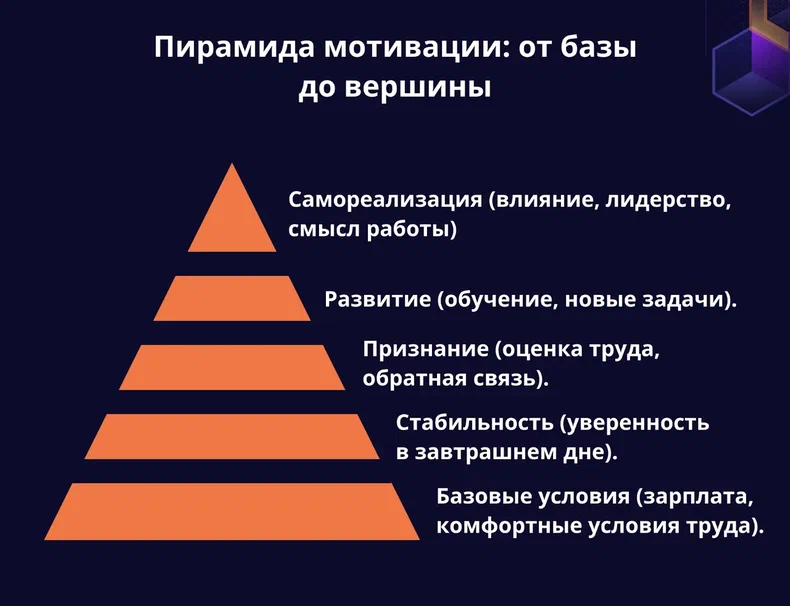 Пирамида мотивации: от базы до вершины

Самореализация (влияние, лидерство, смысл работы)

Развитие (обучение, новые задачи).

Признание (оценка труда, обратная связь).

Стабильность (уверенность в завтрашнем дне).

Базовые условия (зарплата, комфортные условия труда).